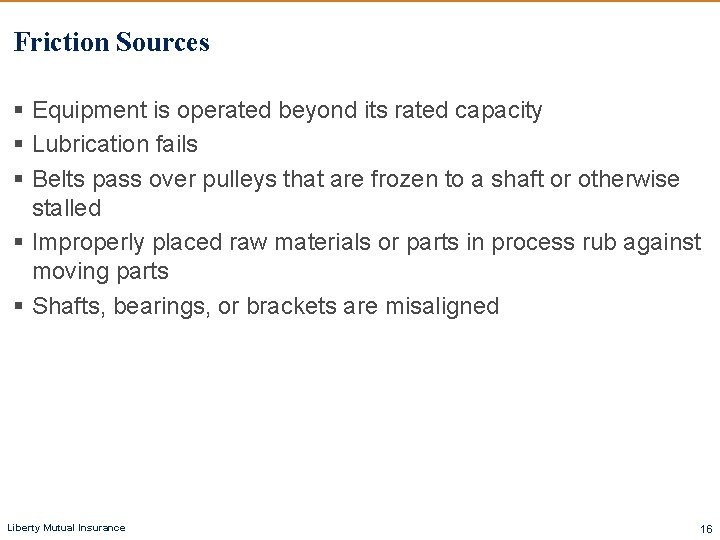 Friction Sources

▪ Equipment is operated beyond its rated capacity
▪ Lubrication fails
▪ Belts pass over pulleys that are frozen to a shaft or otherwise stalled
▪ Improperly placed raw materials or parts in process rub against moving parts
▪ Shafts, bearings, or brackets are misaligned

Liberty Mutual Insurance

16